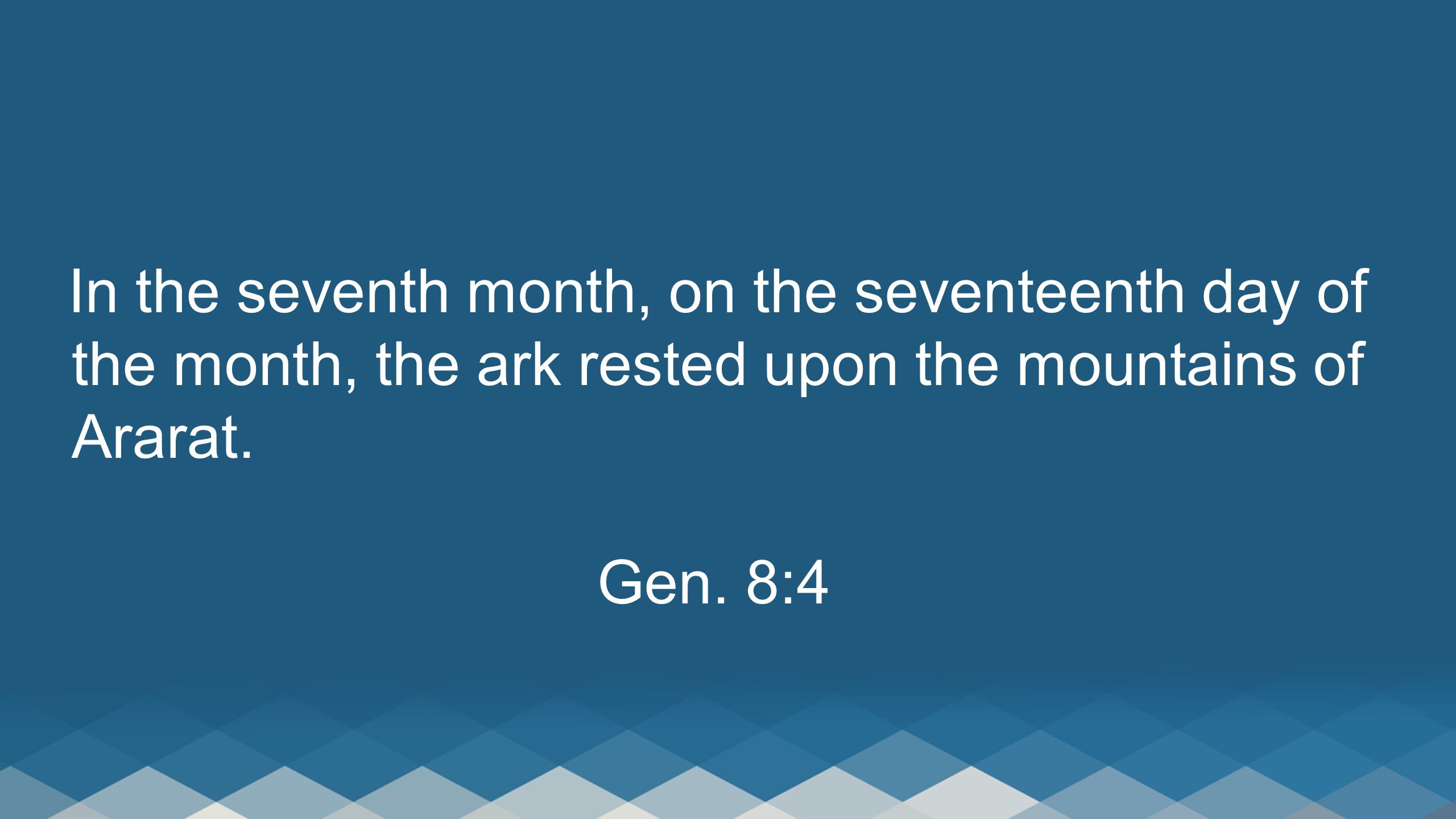 In the seventh month, on the seventeenth day of the month, the ark rested upon the mountains of Ararat.

Gen. 8:4